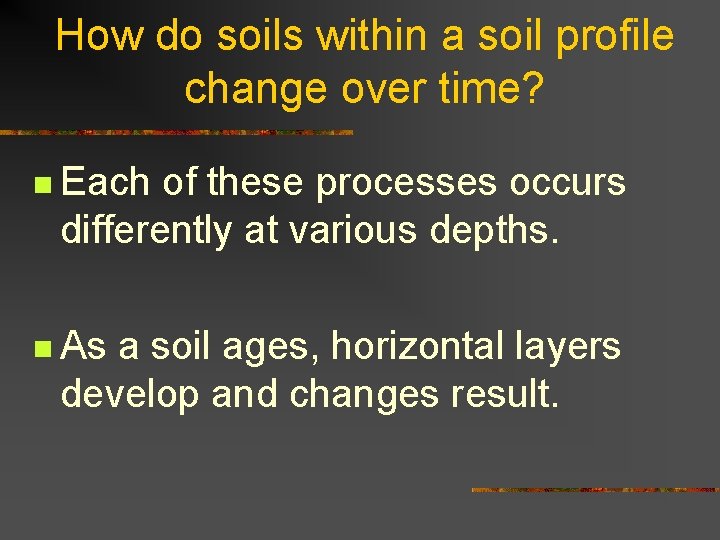 How do soils within a soil profile change over time?

Each of these processes occurs differently at various depths.

As a soil ages, horizontal layers develop and changes result.